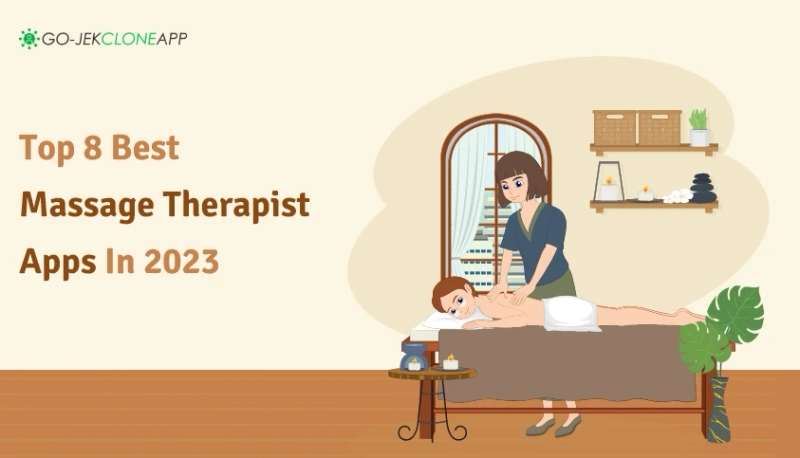 GO-JEKCLONEAPP

Top 8 Best
Massage Therapist
Apps In 2023